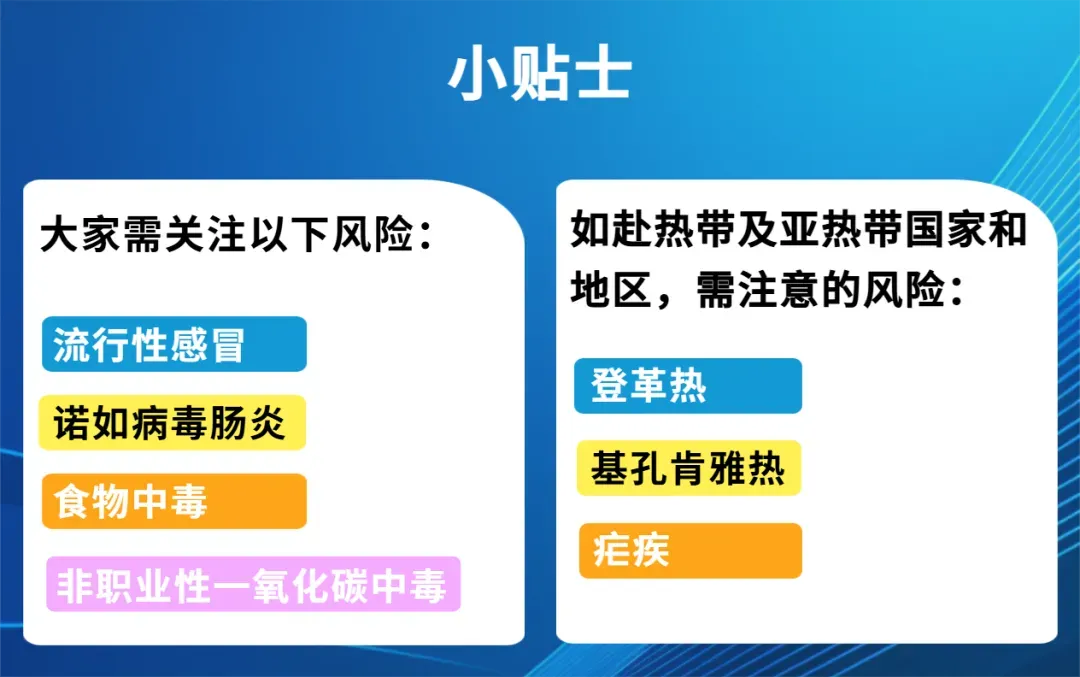 小贴士

大家需关注以下风险：

流行性感冒

诺如病毒肠炎

食物中毒

非职业性一氧化碳中毒

如赴热带及亚热带国家和地区，需注意的风险：

登革热

基孔肯雅热

疟疾